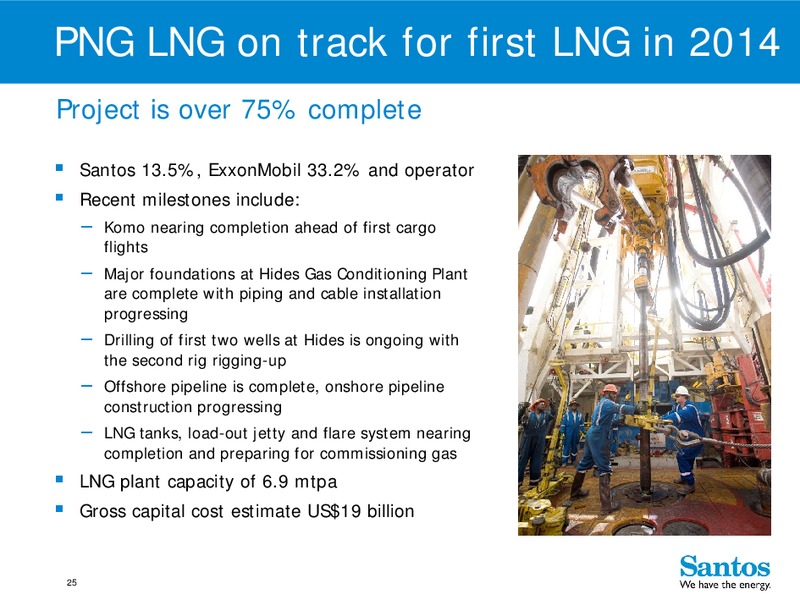 PNG LNG on track for first LNG in 2014

Project is over 75% complete

▪ Santos 13.5%, ExxonMobil 33.2% and operator

▪ Recent milestones include:

– Komo nearing completion ahead of first cargo flights

– Major foundations at Hides Gas Conditioning Plant are complete with piping and cable installation progressing

– Drilling of first two wells at Hides is ongoing with the second rig rigging-up

– Offshore pipeline is complete, onshore pipeline construction progressing

– LNG tanks, load-out jetty and flare system nearing completion and preparing for commissioning gas

▪ LNG plant capacity of 6.9 mtpa

▪ Gross capital cost estimate US$19 billion

25

Santos
We have the energy.